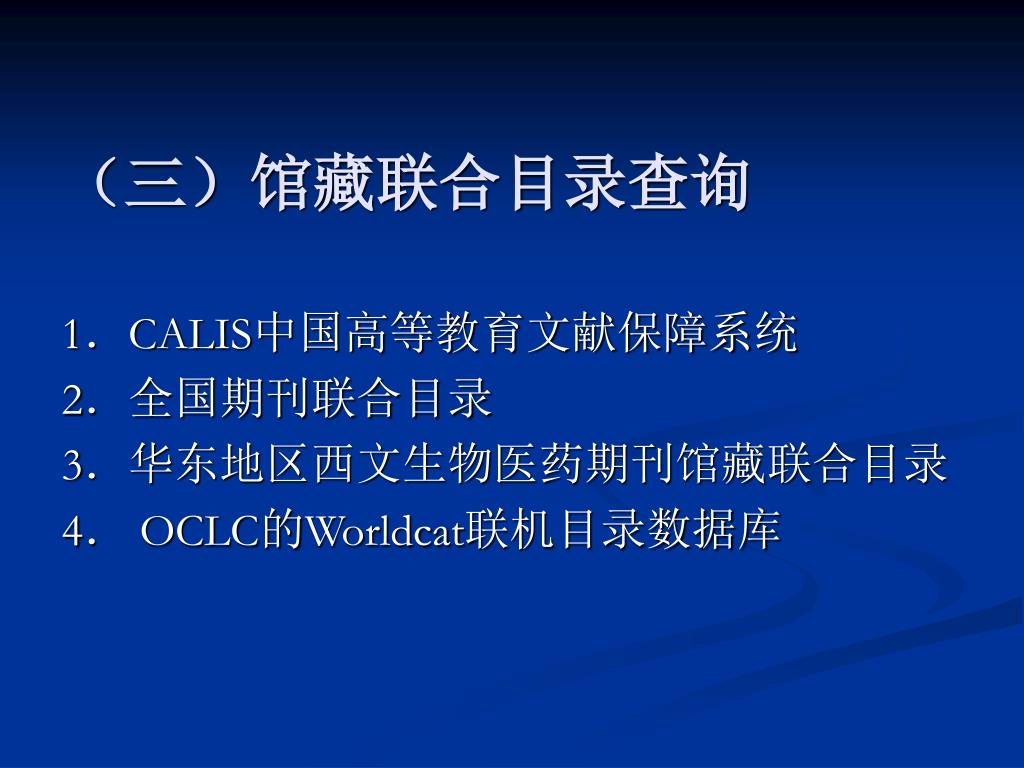 （三）馆藏联合目录查询

1．CALIS中国高等教育文献保障系统
2．全国期刊联合目录
3．华东地区西文生物医药期刊馆藏联合目录
4． OCLC的Worldcat联机目录数据库